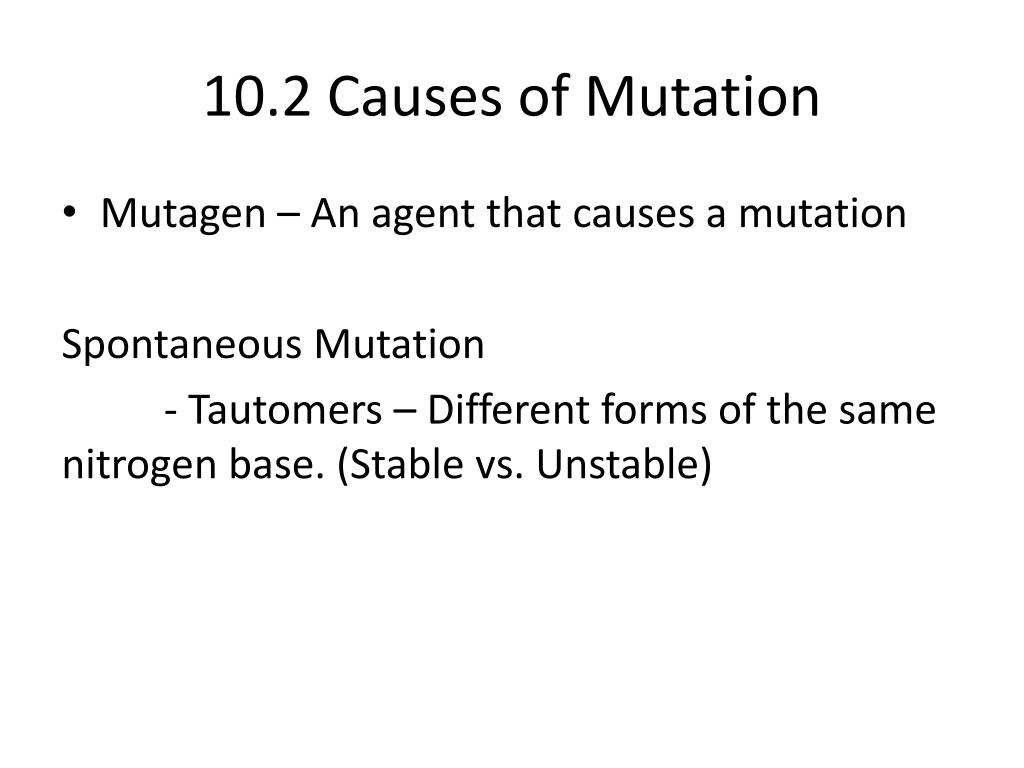 10.2 Causes of Mutation

• Mutagen – An agent that causes a mutation

Spontaneous Mutation

- Tautomers – Different forms of the same nitrogen base. (Stable vs. Unstable)